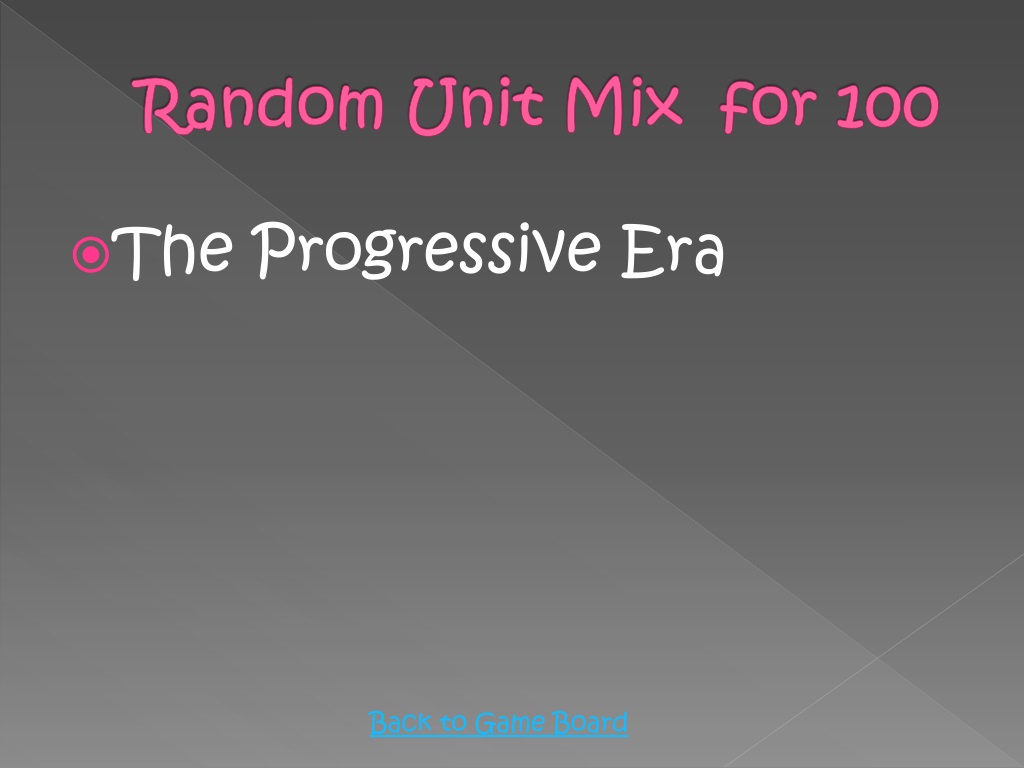 Random Unit Mix for 100

The Progressive Era

Back to Game Board